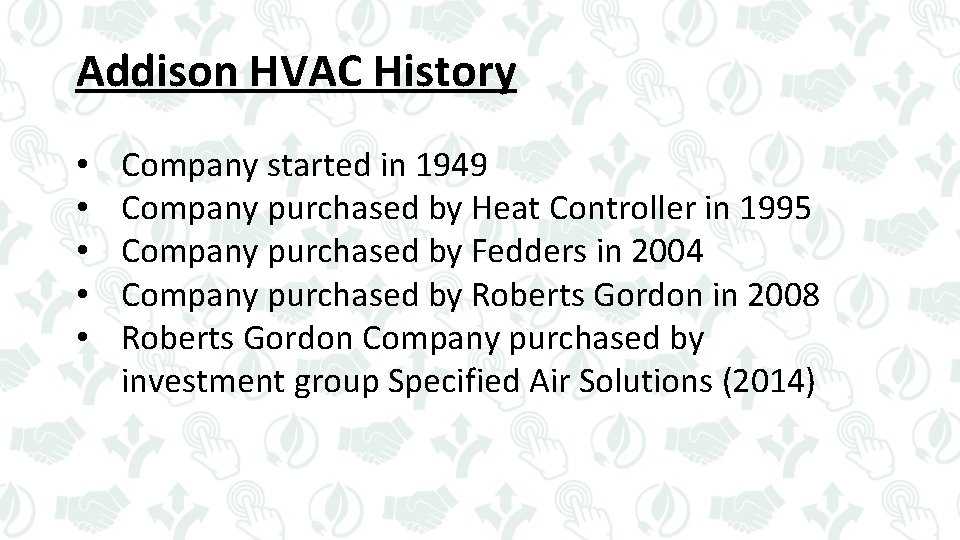 Addison HVAC History

• Company started in 1949
• Company purchased by Heat Controller in 1995
• Company purchased by Fedders in 2004
• Company purchased by Roberts Gordon in 2008
• Roberts Gordon Company purchased by investment group Specified Air Solutions (2014)